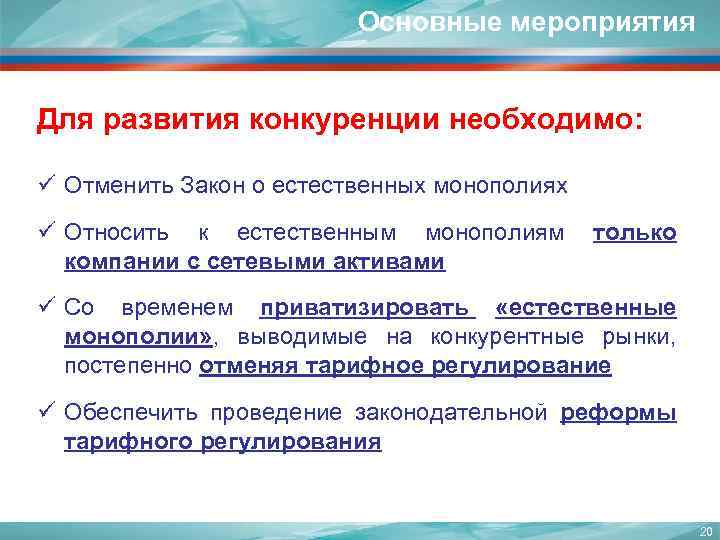 Основные мероприятия

Для развития конкуренции необходимо:

✓ Отменить Закон о естественных монополиях

✓ Относить к естественным монополиям только компании с сетевыми активами

✓ Со временем приватизировать «естественные монополии», выводимые на конкурентные рынки, постепенно отменяя тарифное регулирование

✓ Обеспечить проведение законодательной реформы тарифного регулирования

20